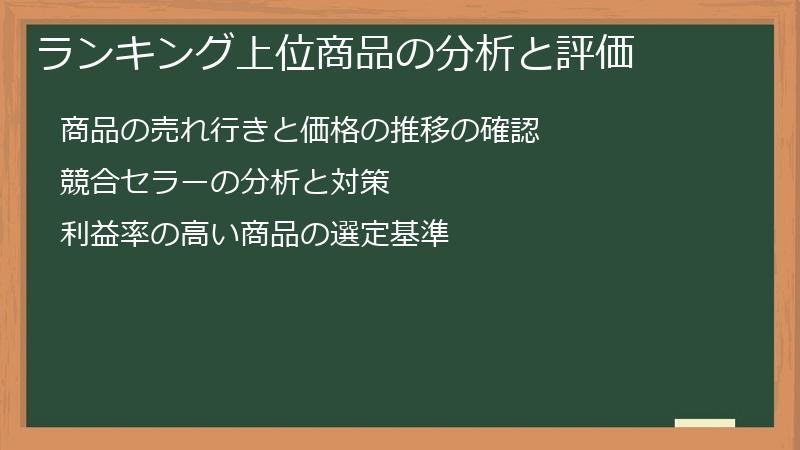 ランキング上位商品の分析と評価

商品の売れ行きと価格の推移の確認

競合セラーの分析と対策

利益率の高い商品の選定基準